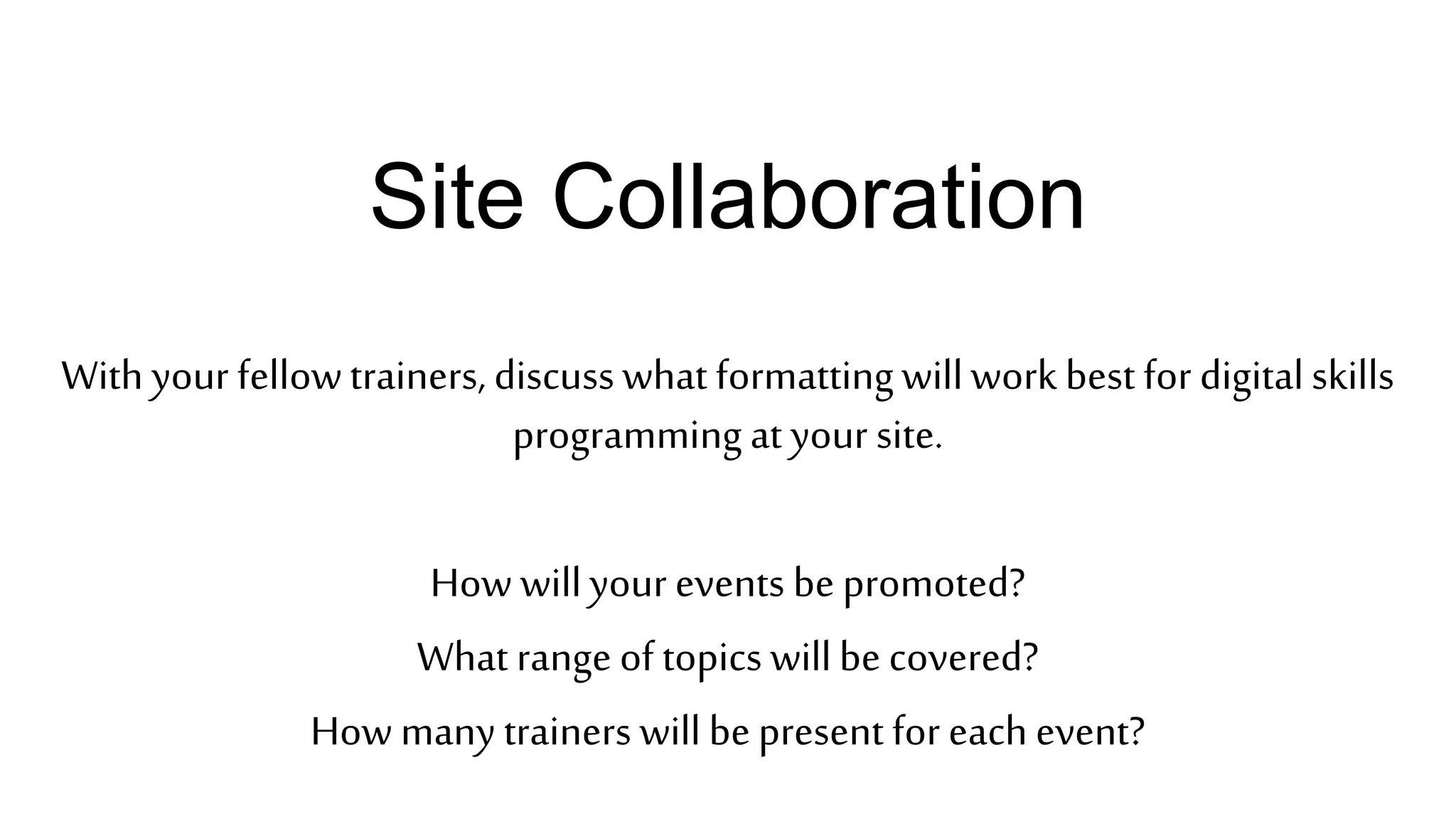 Site Collaboration

With your fellow trainers, discuss what formatting will work best for digital skills programming at your site.

How will your events be promoted?

What range of topics will be covered?

How many trainers will be present for each event?